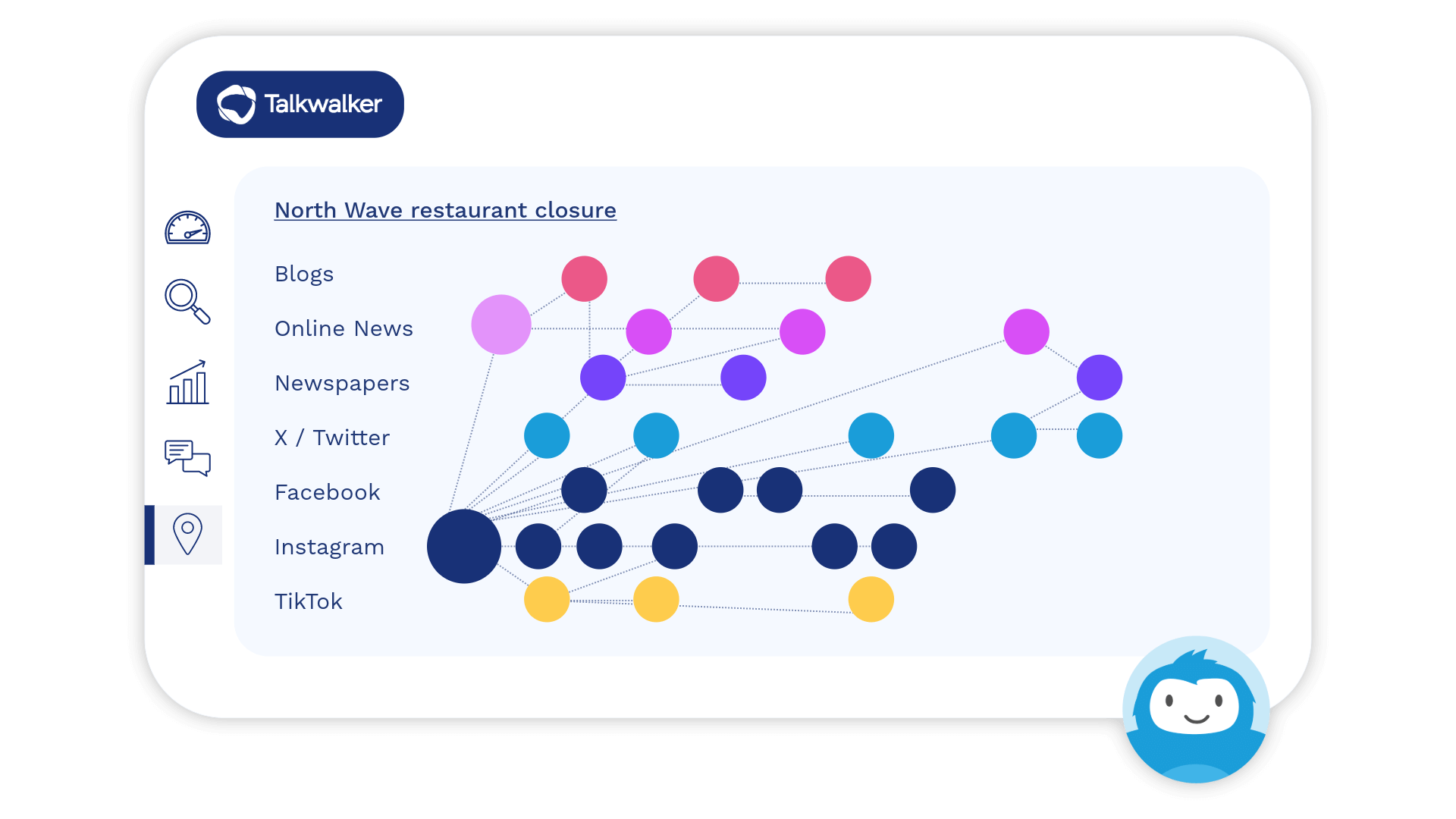 Talkwalker

North Wave restaurant closure

Blogs

Online News

Newspapers

X / Twitter

Facebook

Instagram

TikTok